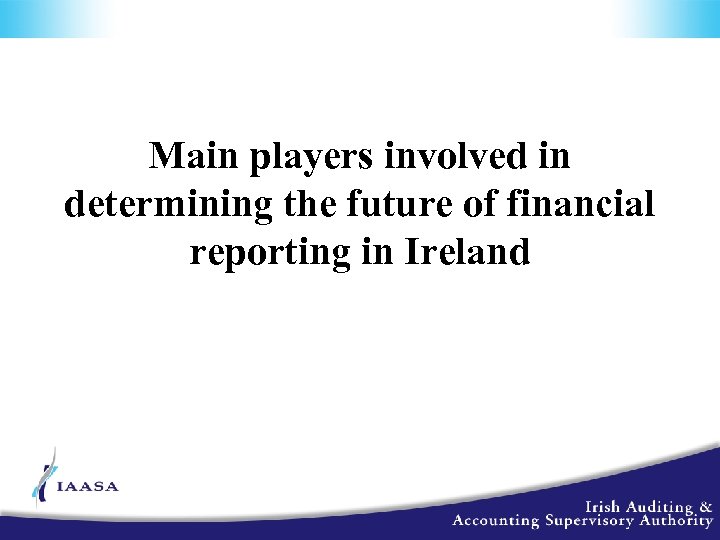 Main players involved in determining the future of financial reporting in Ireland

IAASA

Irish Auditing & Accounting Supervisory Authority